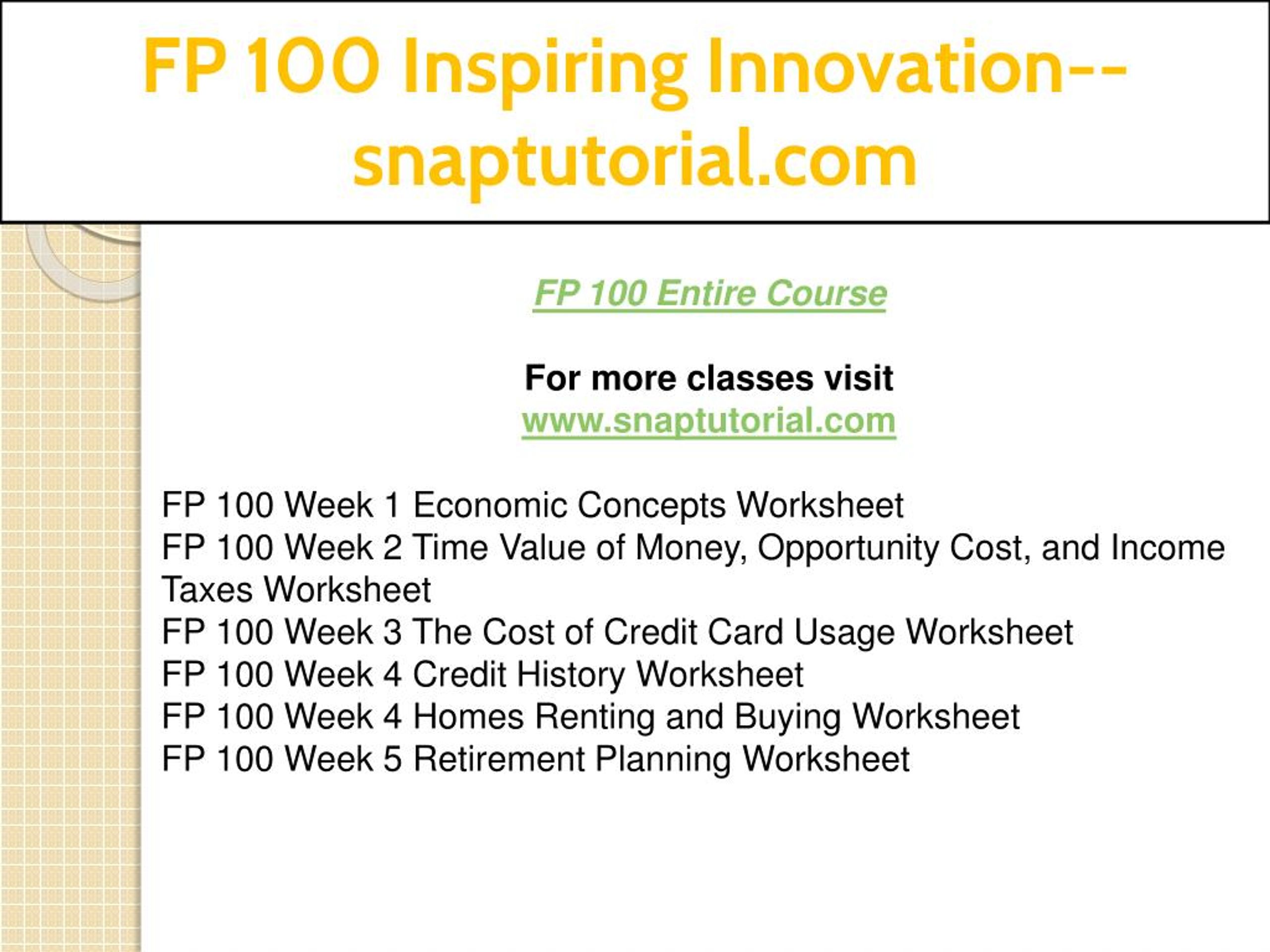 FP 100 Inspiring Innovation--snaptutorial.com

FP 100 Entire Course

For more classes visit
www.snaptutorial.com

FP 100 Week 1 Economic Concepts Worksheet
FP 100 Week 2 Time Value of Money, Opportunity Cost, and Income Taxes Worksheet
FP 100 Week 3 The Cost of Credit Card Usage Worksheet
FP 100 Week 4 Credit History Worksheet
FP 100 Week 4 Homes Renting and Buying Worksheet
FP 100 Week 5 Retirement Planning Worksheet